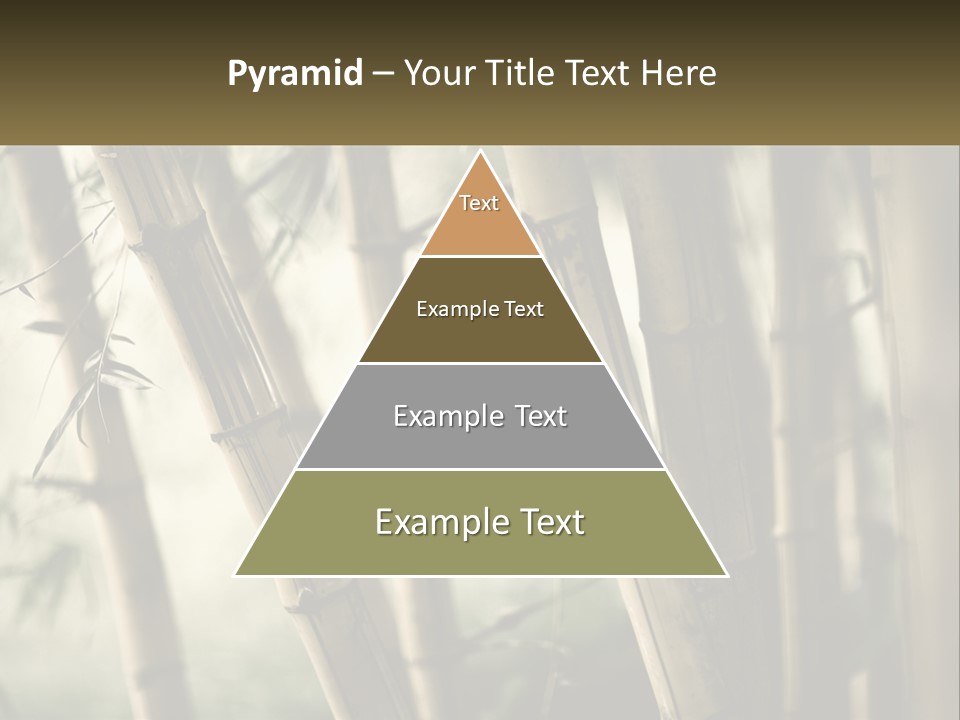 Pyramid – Your Title Text Here

Text

Example Text

Example Text

Example Text